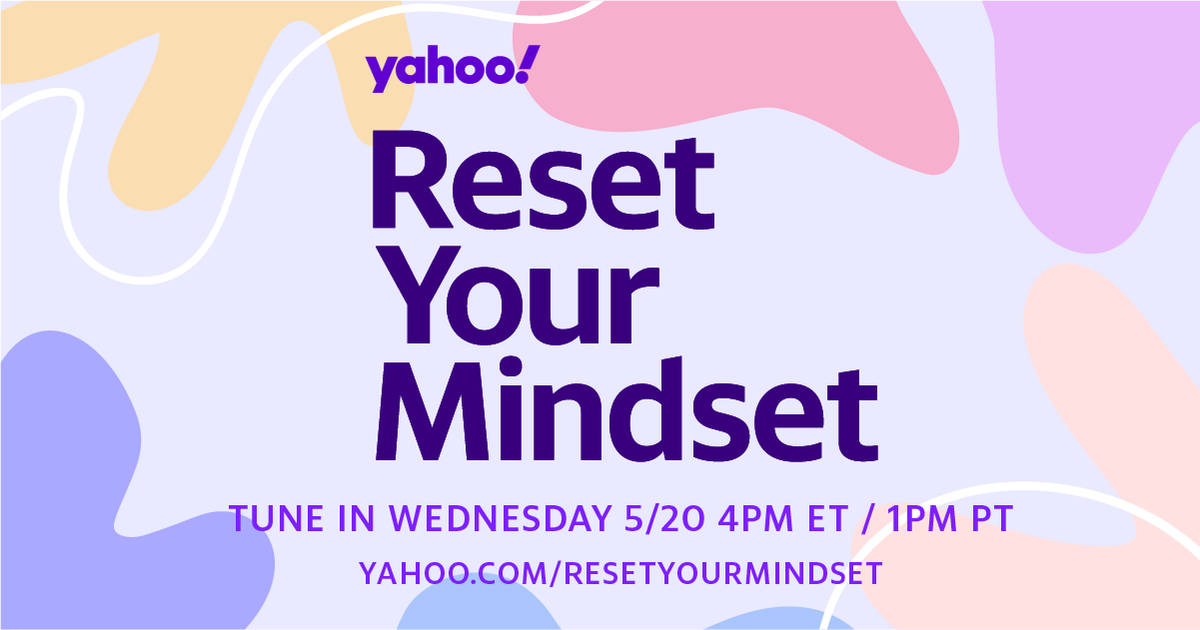 yahoo!

Reset Your Mindset

TUNE IN WEDNESDAY 5/20 4PM ET / 1PM PT

YAHOO.COM/RESETYOURMINDSET